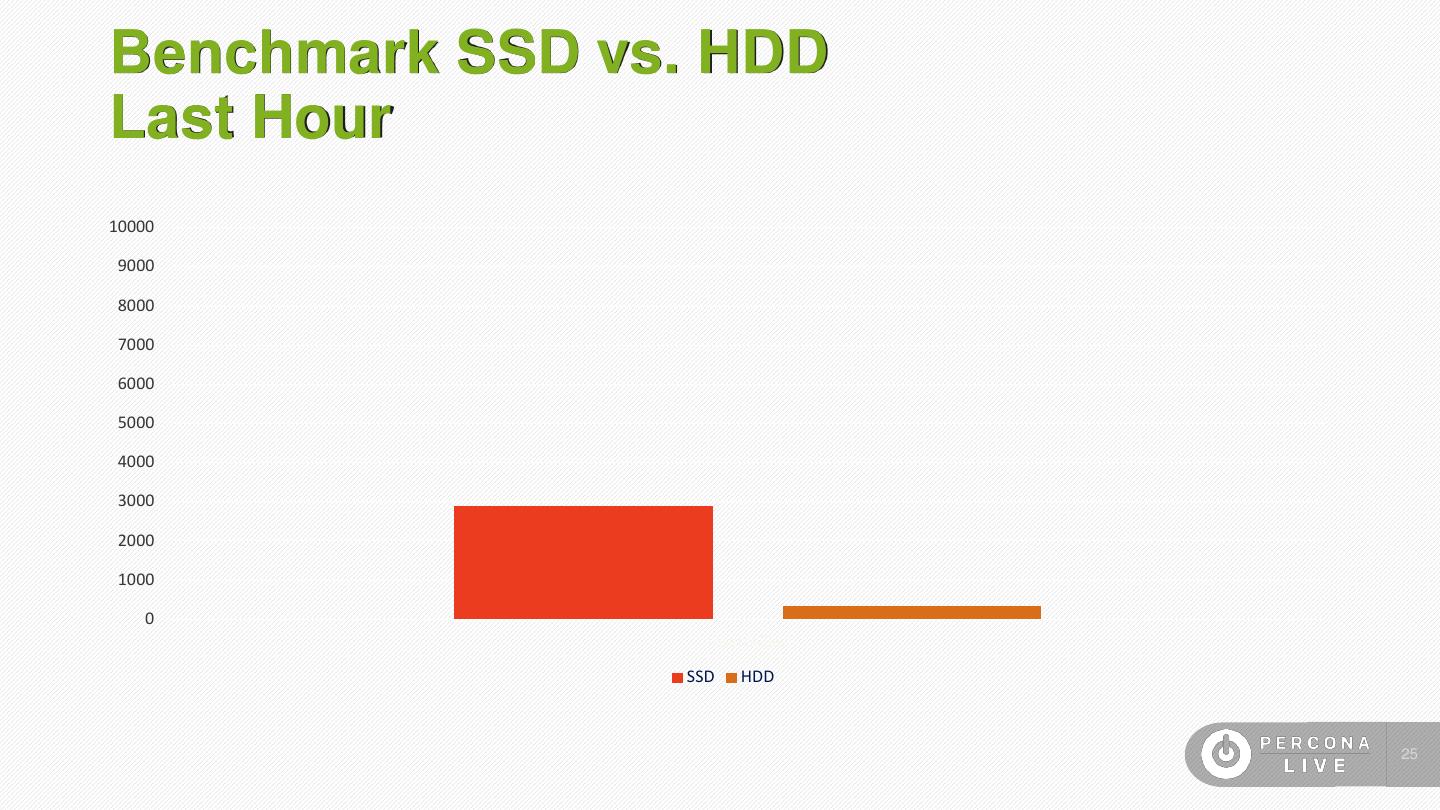 Benchmark SSD vs. HDD
Last Hour

10000
9000
8000
7000
6000
5000
4000
3000
2000
1000
0

SSD HDD

PERCONA LIVE

25